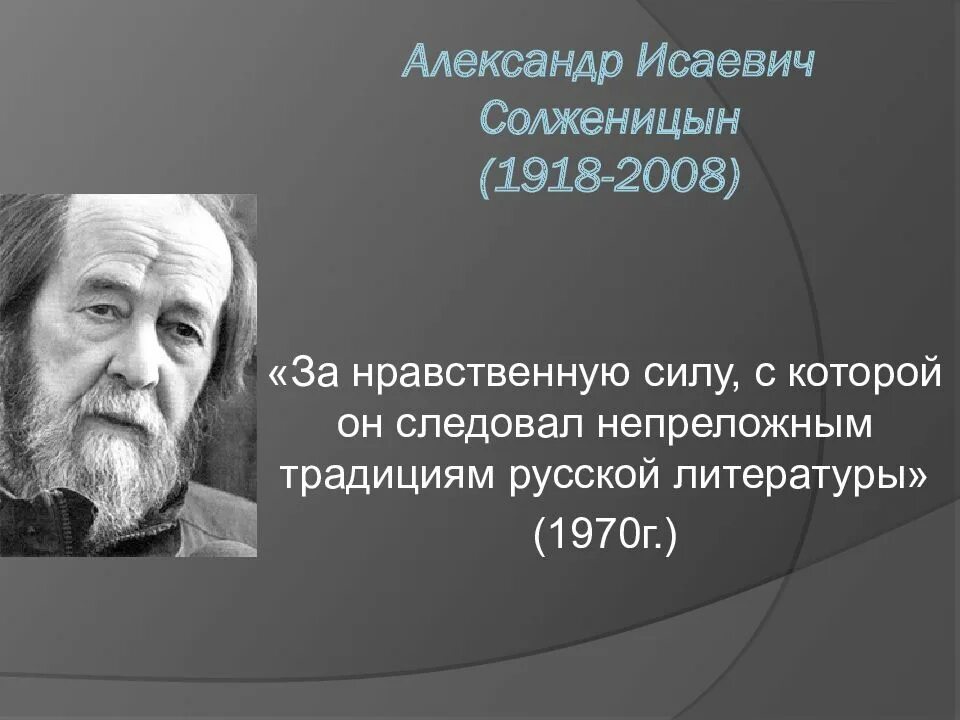 Александр Исаевич Солженицын (1918-2008)

«За нравственную силу, с которой он следовал непреложным традициям русской литературы»
(1970г.)